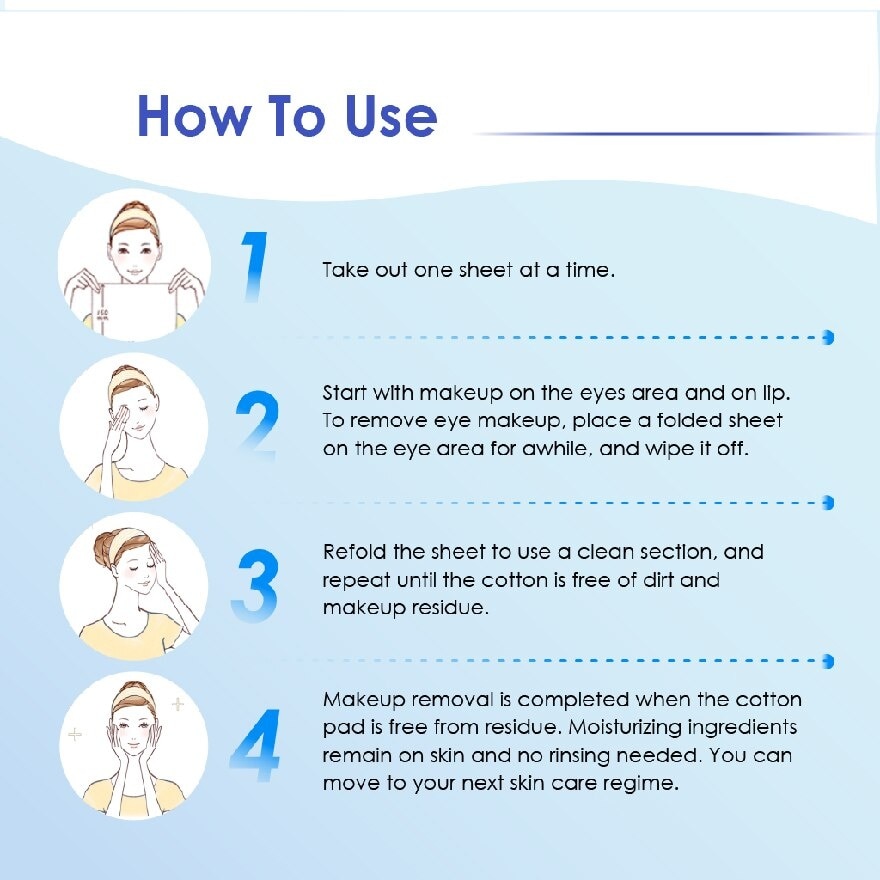 How To Use

1

Take out one sheet at a time.

2

Start with makeup on the eyes area and on lip. To remove eye makeup, place a folded sheet on the eye area for awhile, and wipe it off.

3

Refold the sheet to use a clean section, and repeat until the cotton is free of dirt and makeup residue.

4

Makeup removal is completed when the cotton pad is free from residue. Moisturizing ingredients remain on skin and no rinsing needed. You can move to your next skin care regime.